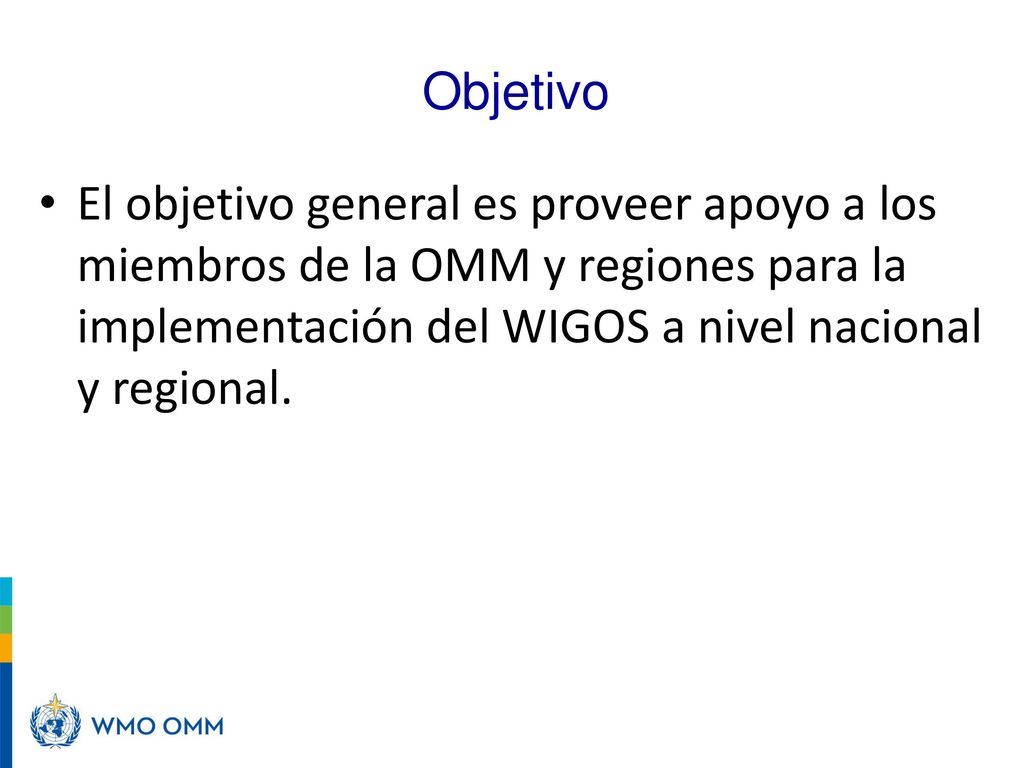 Objetivo

• El objetivo general es proveer apoyo a los miembros de la OMM y regiones para la implementación del WIGOS a nivel nacional y regional.

WMO OMM